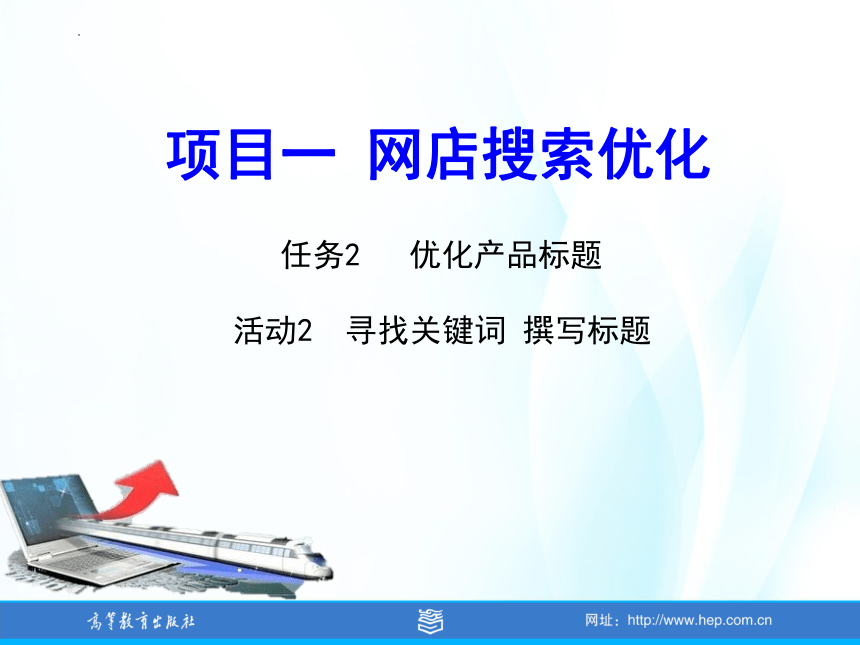 项目一 网店搜索优化

任务2 优化产品标题

活动2 寻找关键词 撰写标题

高等教育出版社

网址：http://www.hep.com.cn